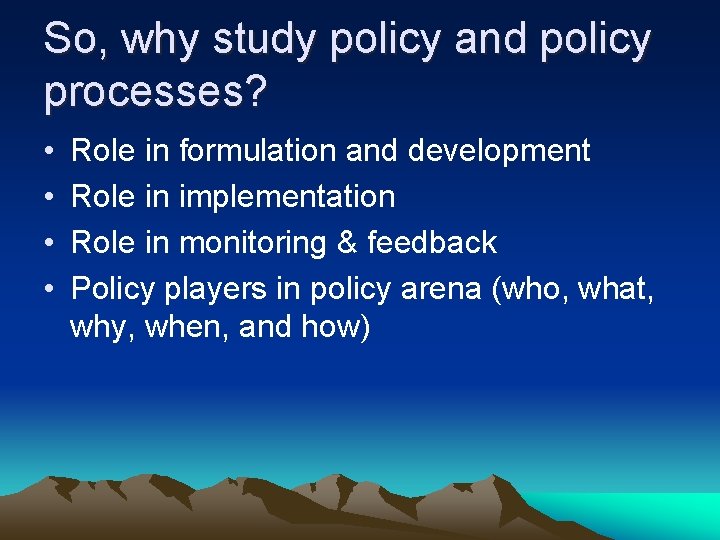 So, why study policy and policy processes?

• Role in formulation and development
• Role in implementation
• Role in monitoring & feedback
• Policy players in policy arena (who, what, why, when, and how)